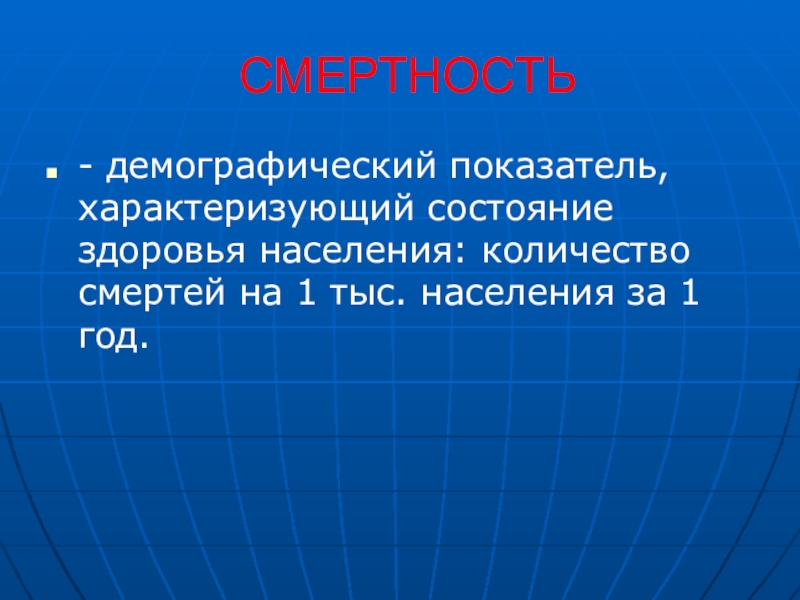 СМЕРТНОСТЬ

- демографический показатель, характеризующий состояние здоровья населения: количество смертей на 1 тыс. населения за 1 год.